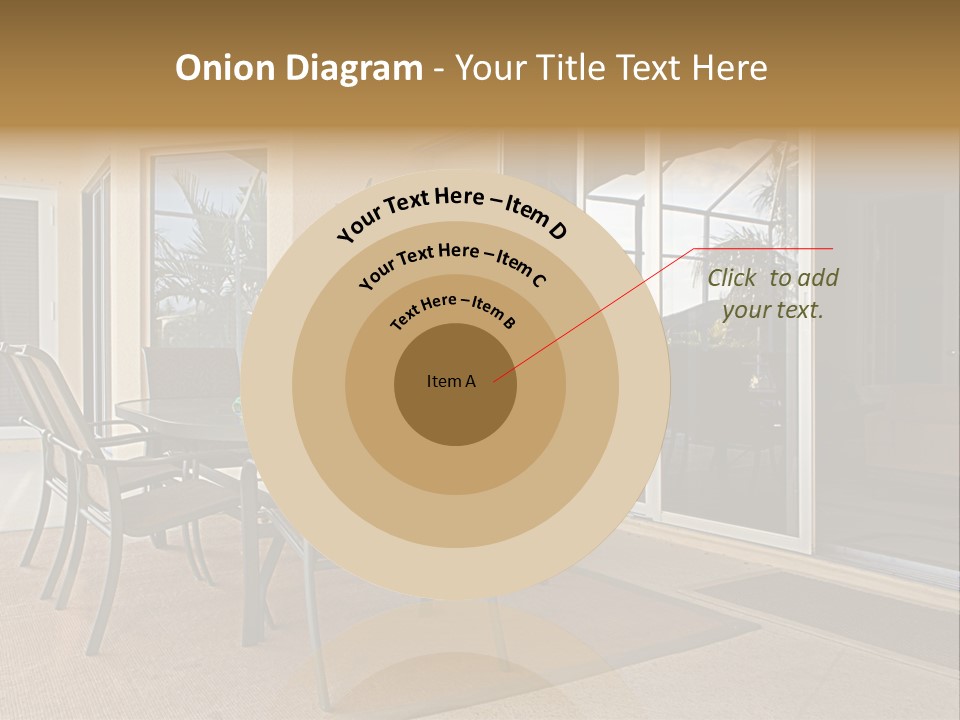 Onion Diagram - Your Title Text Here

Your Text Here – Item D

Your Text Here – Item C

Text Here – Item B

Item A

Click to add your text.